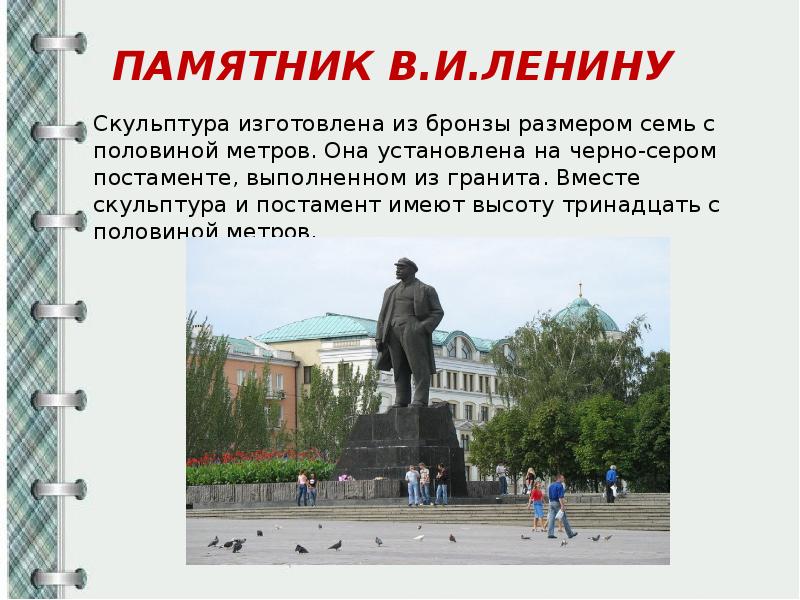 ПАМЯТНИК В.И.ЛЕНИНУ

Скульптура изготовлена из бронзы размером семь с половиной метров. Она установлена на черно-сером постаменте, выполненном из гранита. Вместе скульптура и постамент имеют высоту тринадцать с половиной метров.